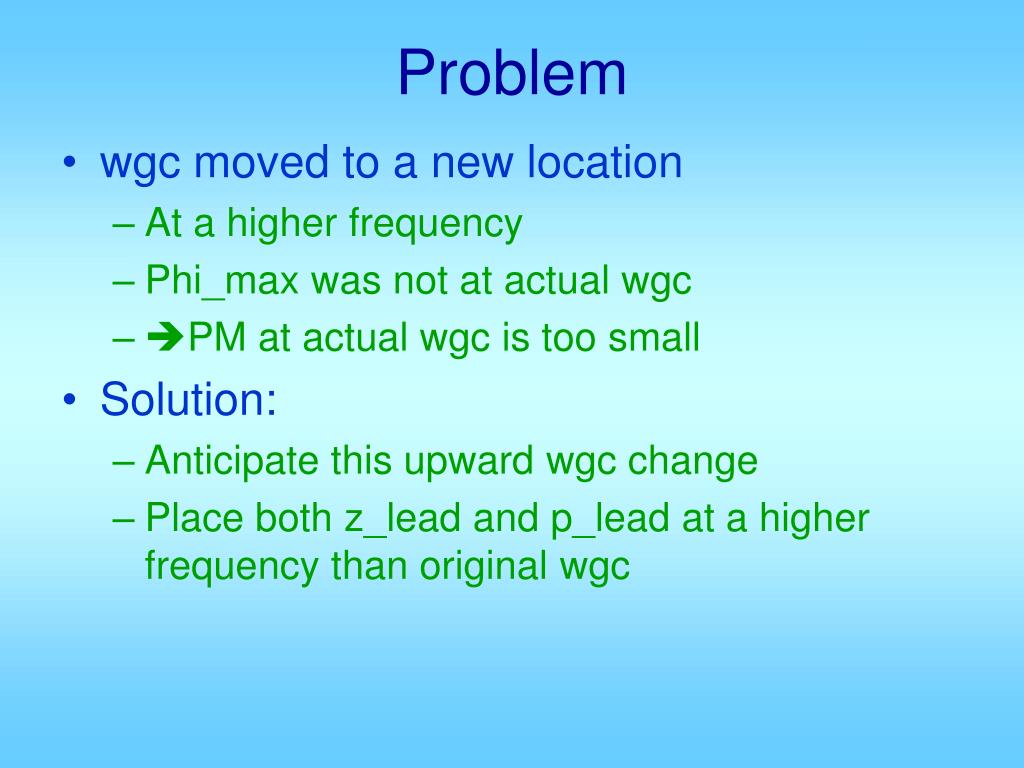 Problem

• wgc moved to a new location
  – At a higher frequency
  – Phi_max was not at actual wgc
  – ➔PM at actual wgc is too small
• Solution:
  – Anticipate this upward wgc change
  – Place both z_lead and p_lead at a higher frequency than original wgc